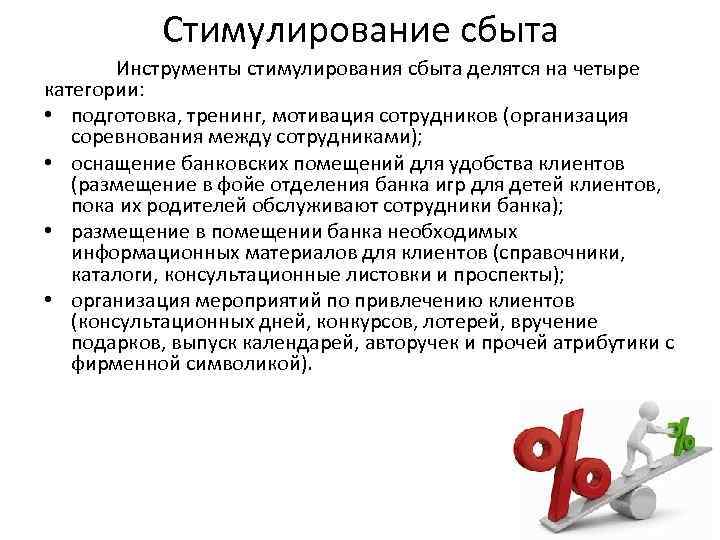 Стимулирование сбыта

Инструменты стимулирования сбыта делятся на четыре категории:

• подготовка, тренинг, мотивация сотрудников (организация соревнования между сотрудниками);
• оснащение банковских помещений для удобства клиентов (размещение в фойе отделения банка игр для детей клиентов, пока их родителей обслуживают сотрудники банка);
• размещение в помещении банка необходимых информационных материалов для клиентов (справочники, каталоги, консультационные листовки и проспекты);
• организация мероприятий по привлечению клиентов (консультационных дней, конкурсов, лотерей, вручение подарков, выпуск календарей, авторучек и прочей атрибутики с фирменной символикой).

%

%